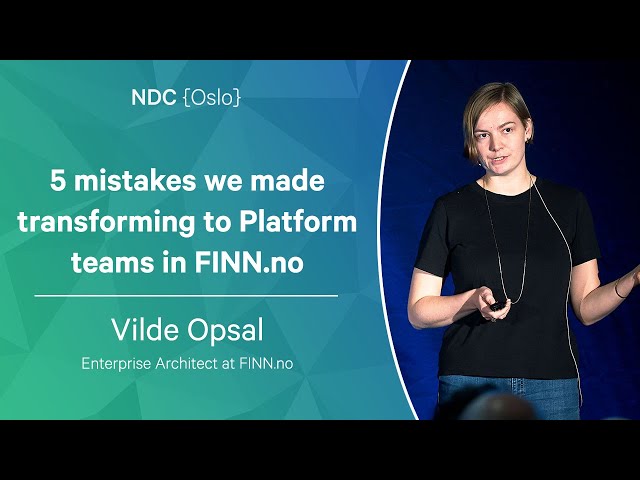 NDC {Oslo}

5 mistakes we made transforming to Platform teams in FINN.no

Vilde Opsal

Enterprise Architect at FINN.no